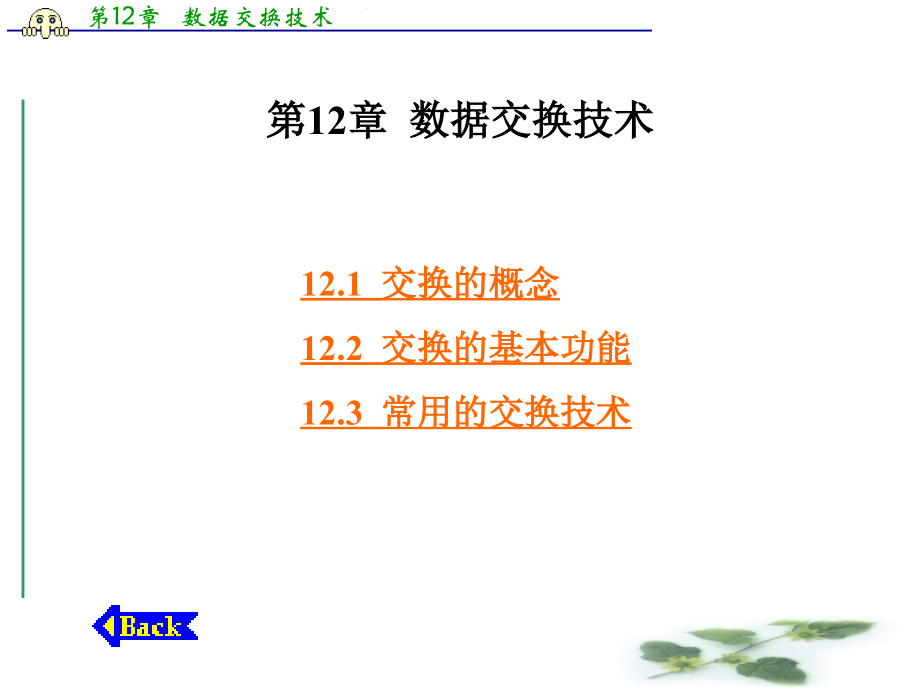 第12章 数据交换技术

第12章 数据交换技术

12.1 交换的概念

12.2 交换的基本功能

12.3 常用的交换技术

Back